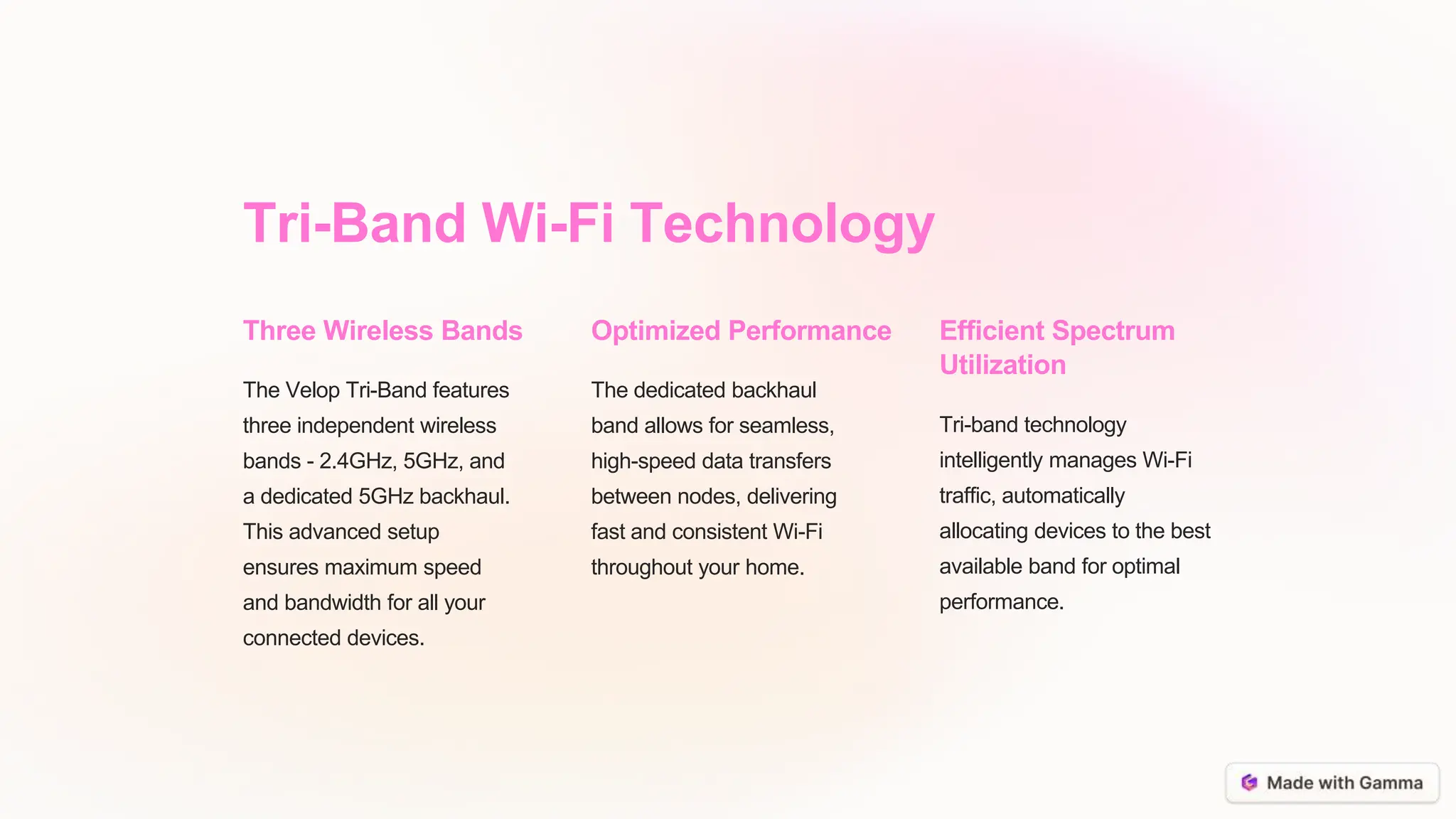 Tri-Band Wi-Fi Technology

Three Wireless Bands

The Velop Tri-Band features three independent wireless bands - 2.4GHz, 5GHz, and a dedicated 5GHz backhaul. This advanced setup ensures maximum speed and bandwidth for all your connected devices.

Optimized Performance

The dedicated backhaul band allows for seamless, high-speed data transfers between nodes, delivering fast and consistent Wi-Fi throughout your home.

Efficient Spectrum Utilization

Tri-band technology intelligently manages Wi-Fi traffic, automatically allocating devices to the best available band for optimal performance.

Made with Gamma